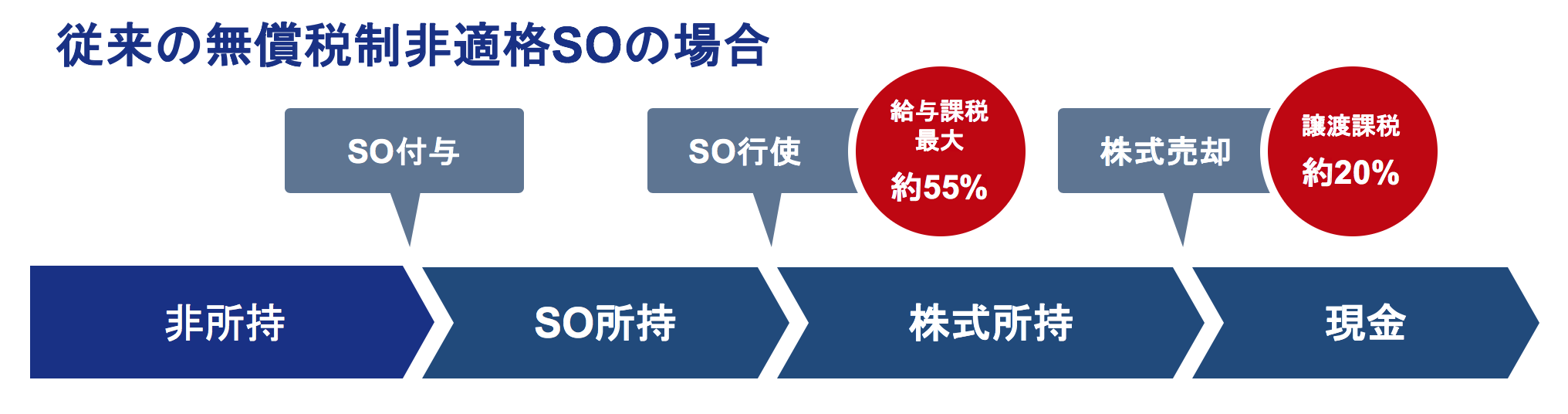 従来の無償税制非適格SOの場合

SO付与

SO行使

給与課税
最大
約55%

株式売却

譲渡課税
約20%

非所持

SO所持

株式所持

現金